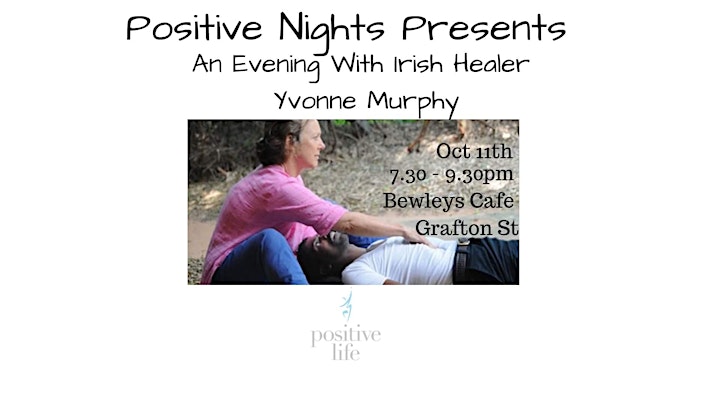 Positive Nights Presents
An Evening With Irish Healer
Yvonne Murphy

Oct 11th
7.30 - 9.30pm
Bewleys Cafe
Grafton St

positive
life